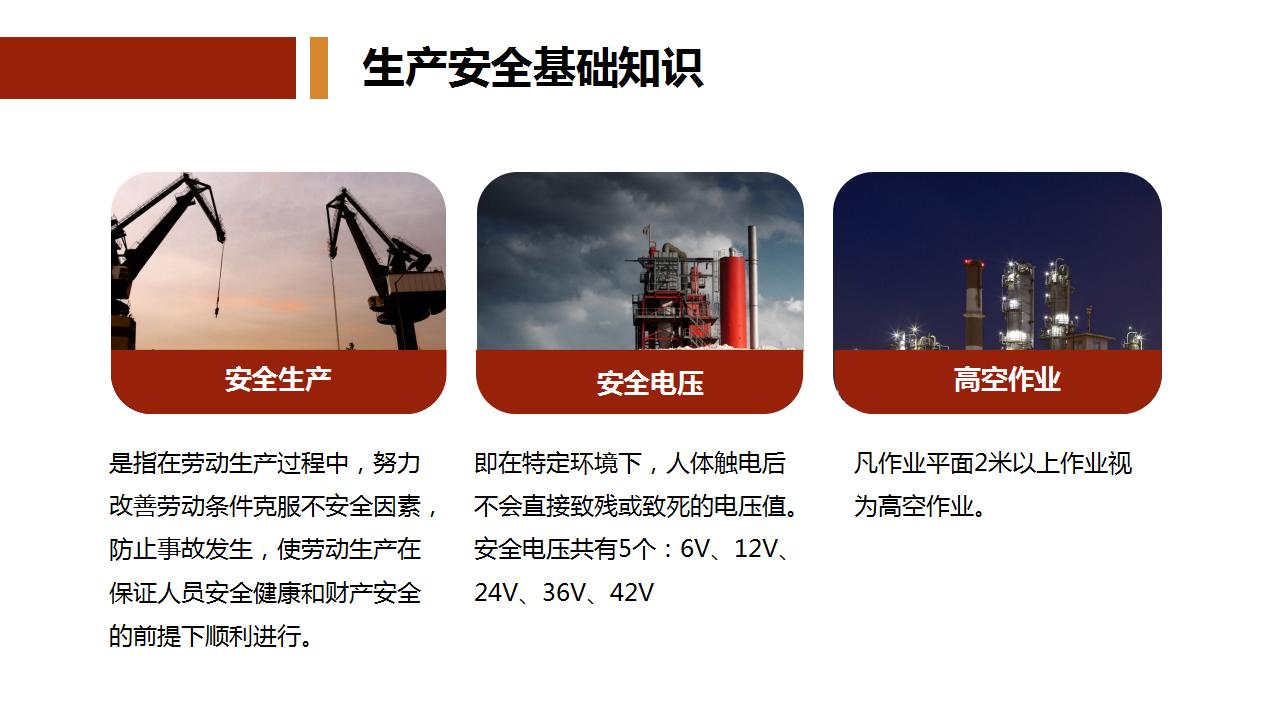 生产安全基础知识

安全生产

是指在劳动生产过程中，努力改善劳动条件克服不安全因素，防止事故发生，使劳动生产在保证人员安全健康和财产安全的前提下顺利进行。

安全电压

即在特定环境下，人体触电后不会直接致残或致死的电压值。安全电压共有5个：6V、12V、24V、36V、42V

高空作业

凡作业平面2米以上作业视为高空作业。